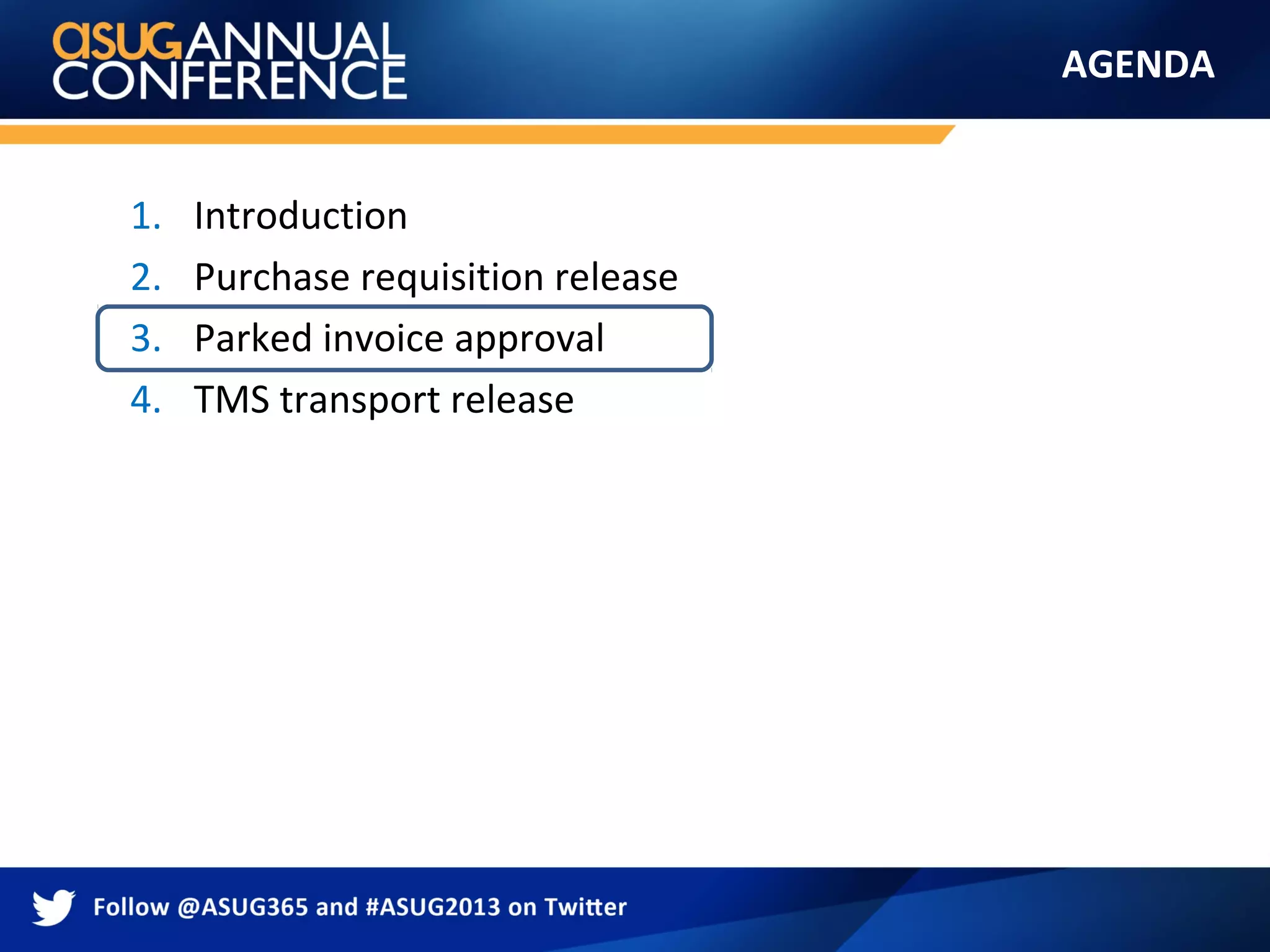 asug ANNUAL CONFERENCE

AGENDA

1. Introduction
2. Purchase requisition release
3. Parked invoice approval
4. TMS transport release

Follow @ASUG365 and #ASUG2013 on Twitter